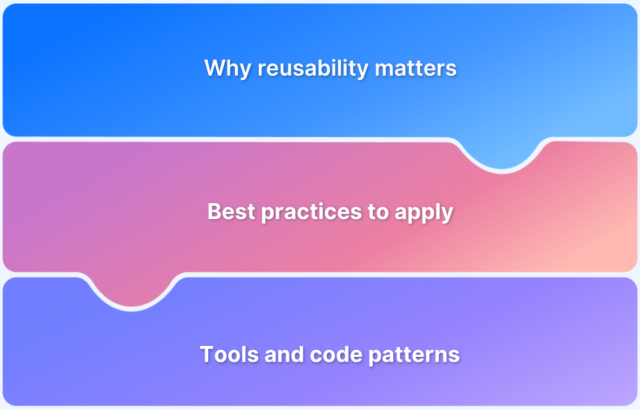 Why reusability matters

Best practices to apply

Tools and code patterns